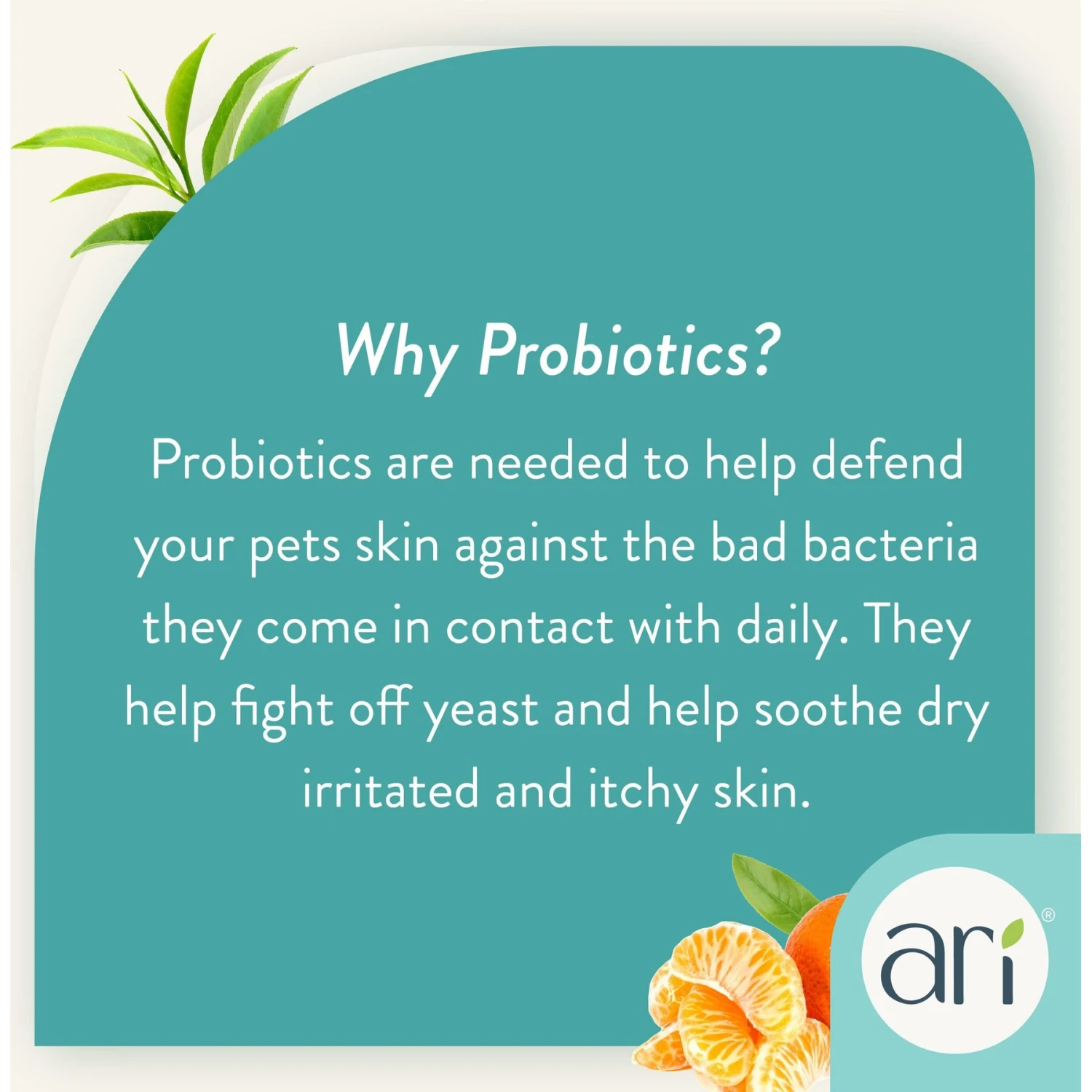 Why Probiotics?

Probiotics are needed to help defend your pets skin against the bad bacteria they come in contact with daily. They help fight off yeast and help soothe dry irritated and itchy skin.

ari®